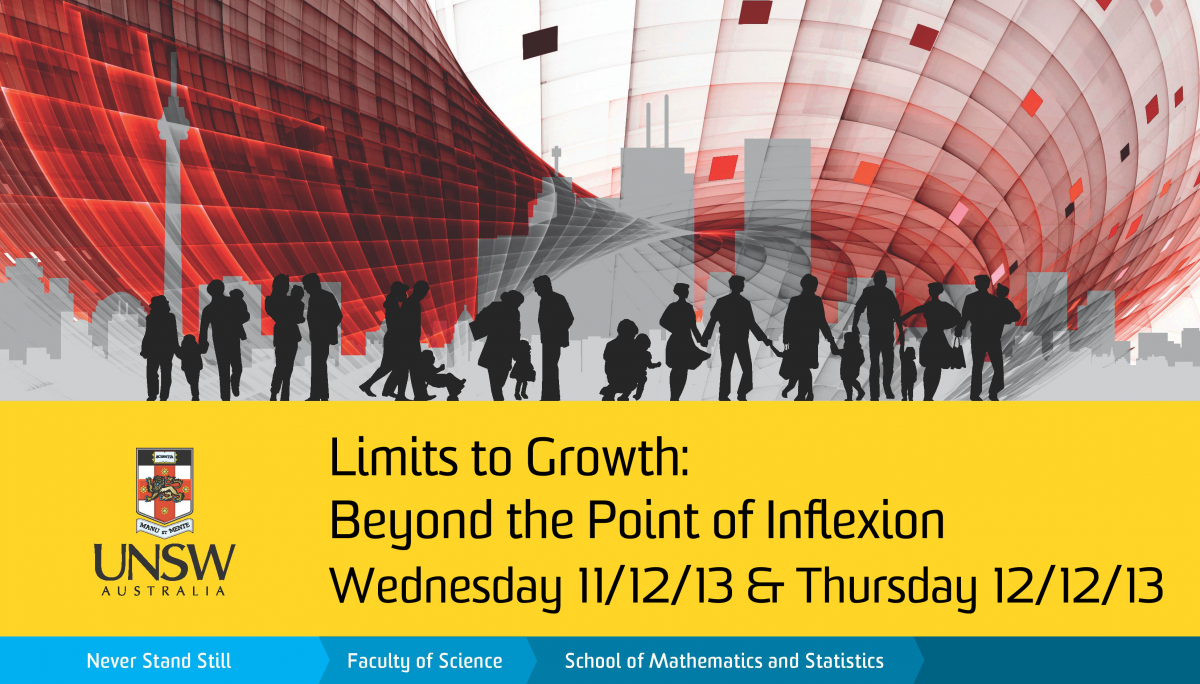 SCIENTIA
MANU ET MENTE
UNSW
AUSTRALIA

Limits to Growth:
Beyond the Point of Inflexion
Wednesday 11/12/13 & Thursday 12/12/13

Never Stand Still
Faculty of Science
School of Mathematics and Statistics